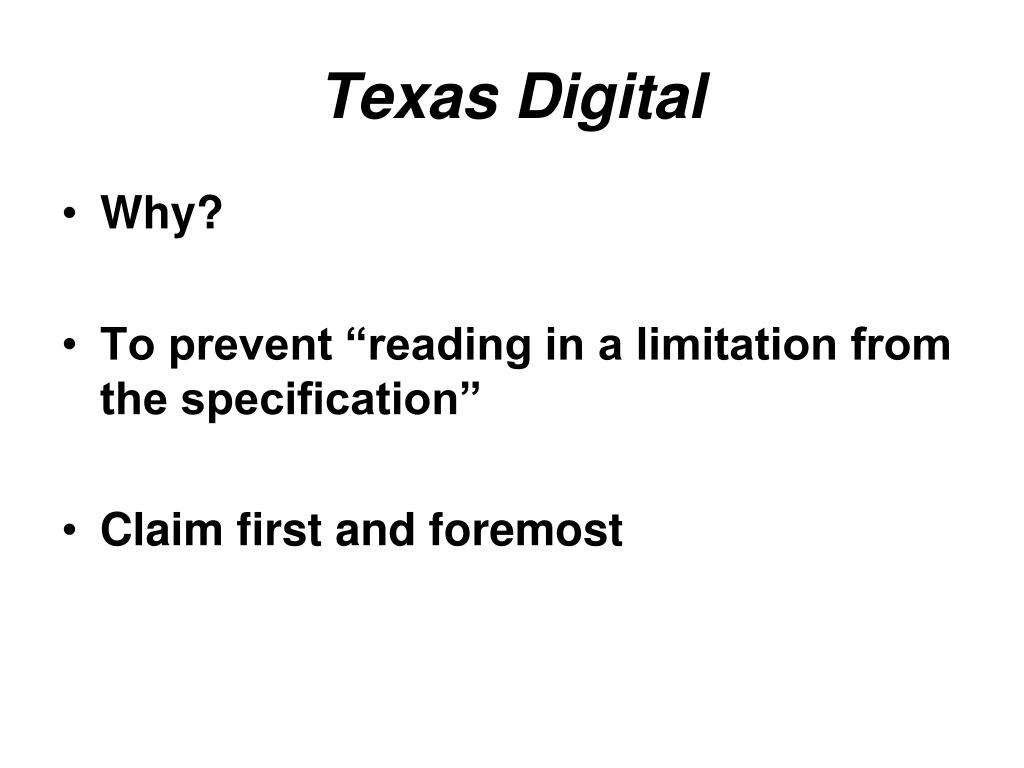 Texas Digital

• Why?

• To prevent “reading in a limitation from the specification”

• Claim first and foremost